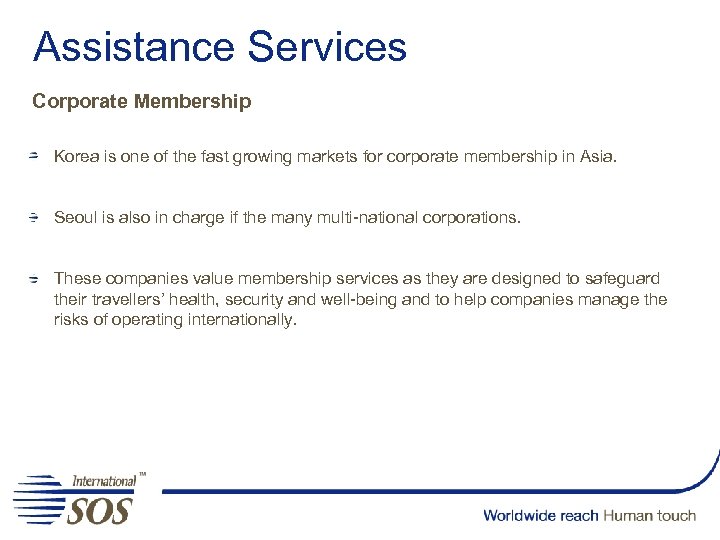 Assistance Services

Corporate Membership

Korea is one of the fast growing markets for corporate membership in Asia.

Seoul is also in charge if the many multi-national corporations.

These companies value membership services as they are designed to safeguard their travellers' health, security and well-being and to help companies manage the risks of operating internationally.

International™ SOS

Worldwide reach Human touch